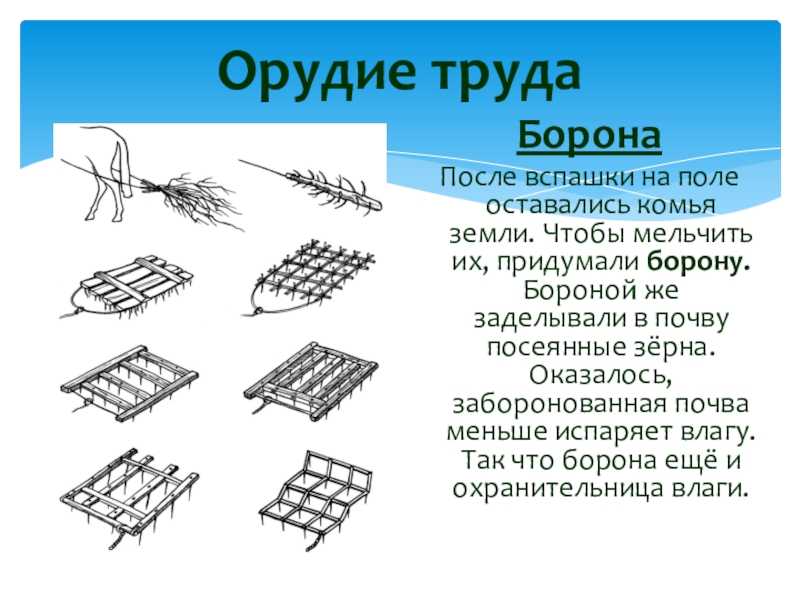 Орудие труда

Борона

После вспашки на поле оставались комья земли. Чтобы мельчить их, придумали борону. Бороной же заделывали в почву посеянные зёрна. Оказалось, заборонованная почва меньше испаряет влагу. Так что борона ещё и охранительница влаги.